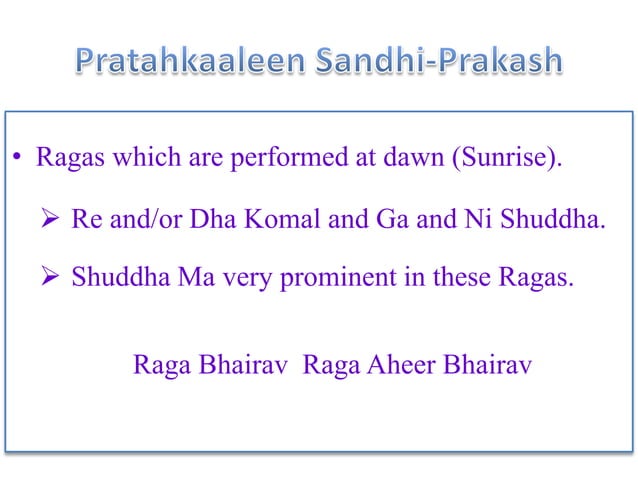 Pratahkaaleen Sandhi-Prakash

• Ragas which are performed at dawn (Sunrise).

➢ Re and/or Dha Komal and Ga and Ni Shuddha.

➢ Shuddha Ma very prominent in these Ragas.

Raga Bhairav Raga Aheer Bhairav